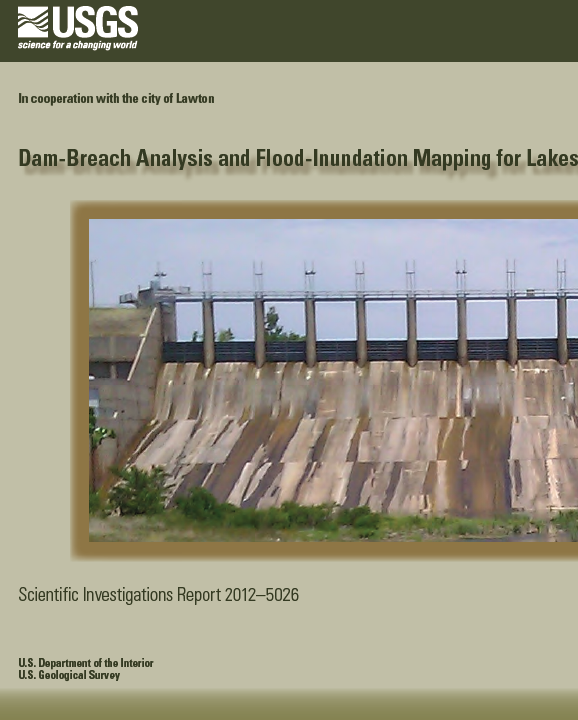 USGS
science for a changing world

In cooperation with the city of Lawton

Dam-Breach Analysis and Flood-Inundation Mapping for Lakes

Scientific Investigations Report 2012–5026

U.S. Department of the Interior
U.S. Geological Survey